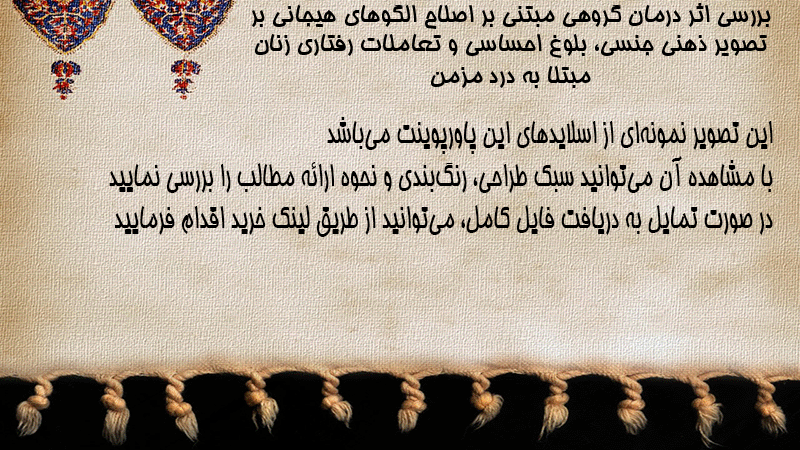 بررسی اثر درمان گروهی مبتنی بر اصلاح الگوهای هیجانی بر تصویر ذهنی جنسی، بلوغ احساسی و تعاملات رفتاری زنان مبتلا به درد مزمن

این تصویر نمونه‌ای از اسلایدهای این پاورپوینت می‌باشد
با مشاهده آن می‌توانید سبک طراحی، رنگ‌بندی و نحوه ارائه مطالب را بررسی نمایید
در صورت تمایل به دریافت فایل کامل، می‌توانید از طریق لینک خرید اقدام فرمایید